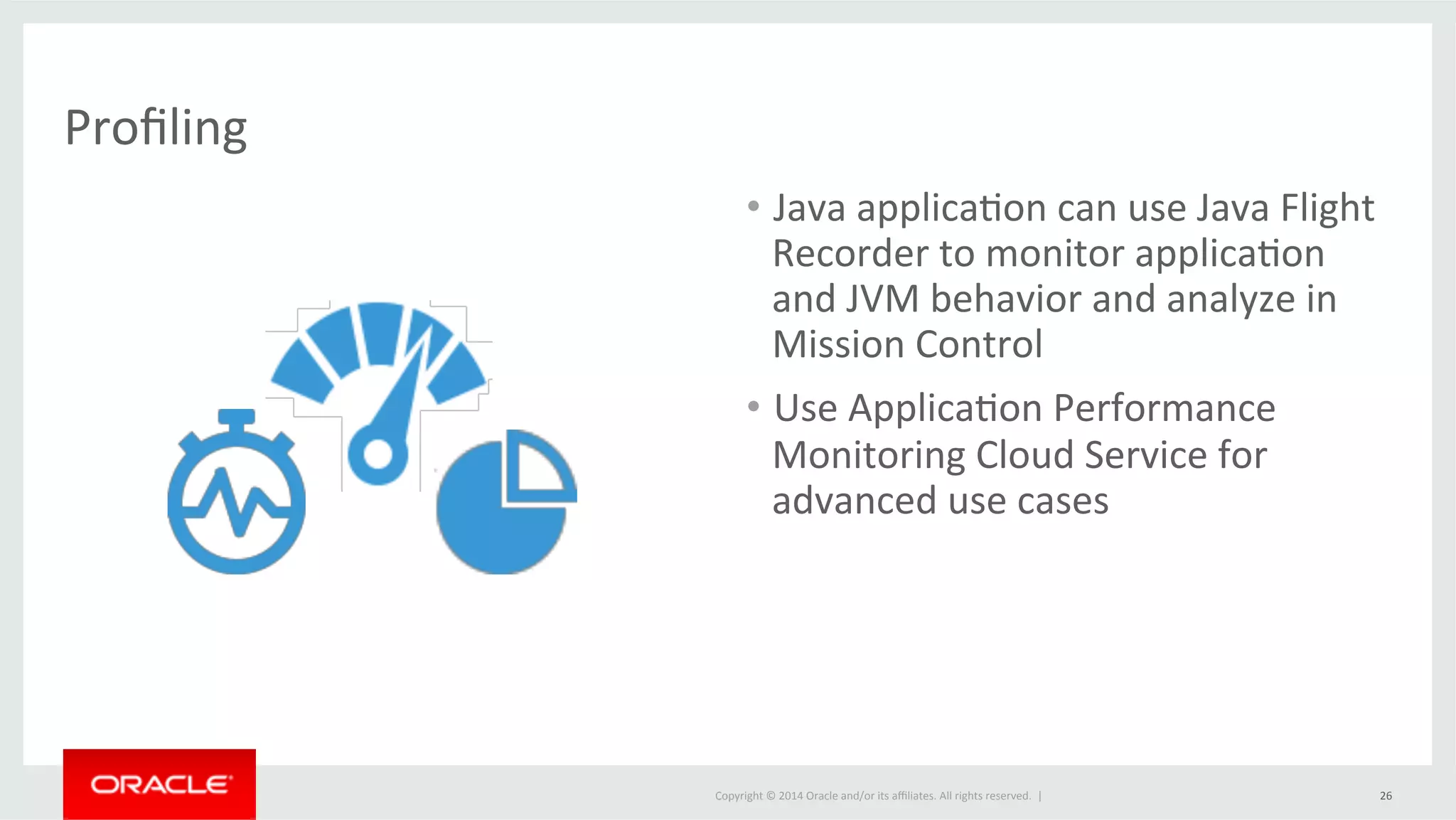 Profiling

• Java application can use Java Flight Recorder to monitor application and JVM behavior and analyze in Mission Control

• Use Application Performance Monitoring Cloud Service for advanced use cases

ORACLE

Copyright © 2014 Oracle and/or its affiliates. All rights reserved. |

26